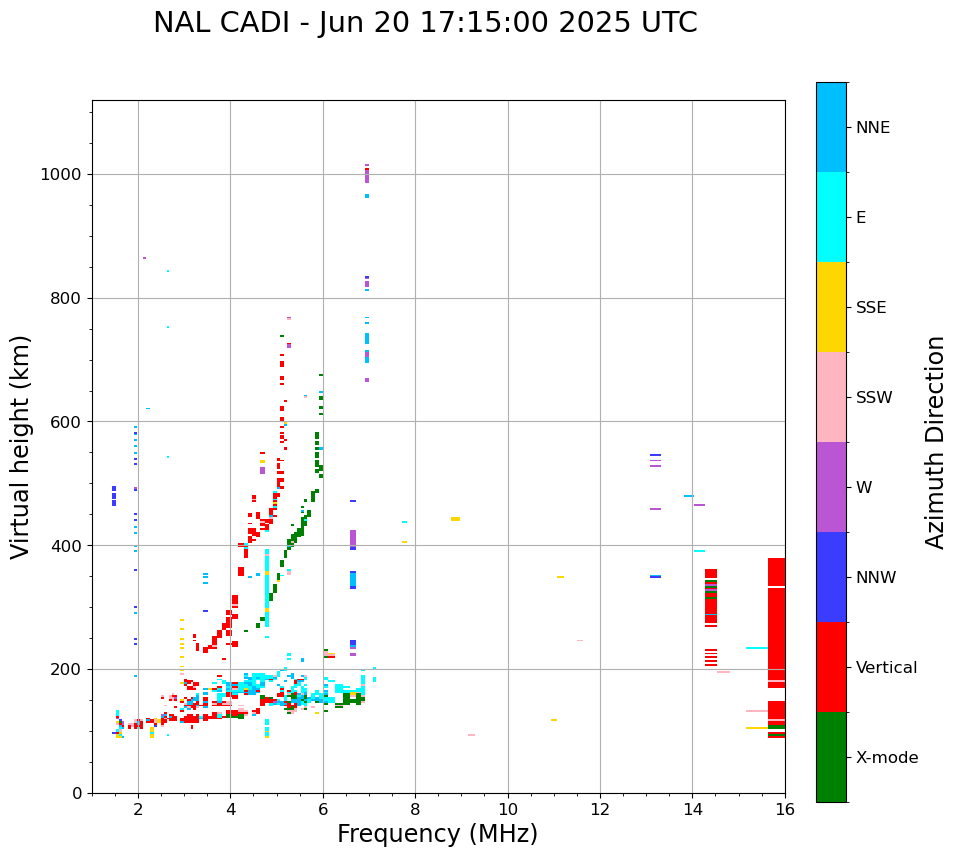 NAL CADI - Jun 20 17:15:00 2025 UTC

Virtual height (km)

1000
800
600
400
200
0

2
4
6
8
10
12
14
16

Frequency (MHz)

NNE
E
SSE
SSW
W
NNW
Vertical
X-mode

Azimuth Direction